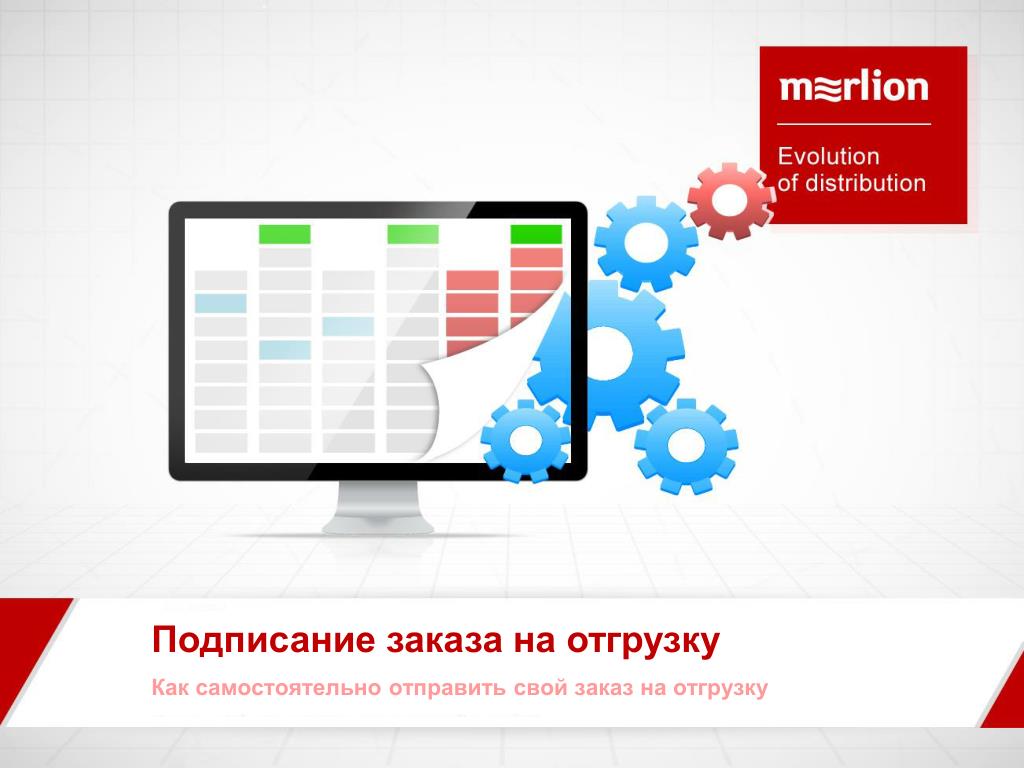 merlion

Evolution of distribution

Подписание заказа на отгрузку

Как самостоятельно отправить свой заказ на отгрузку